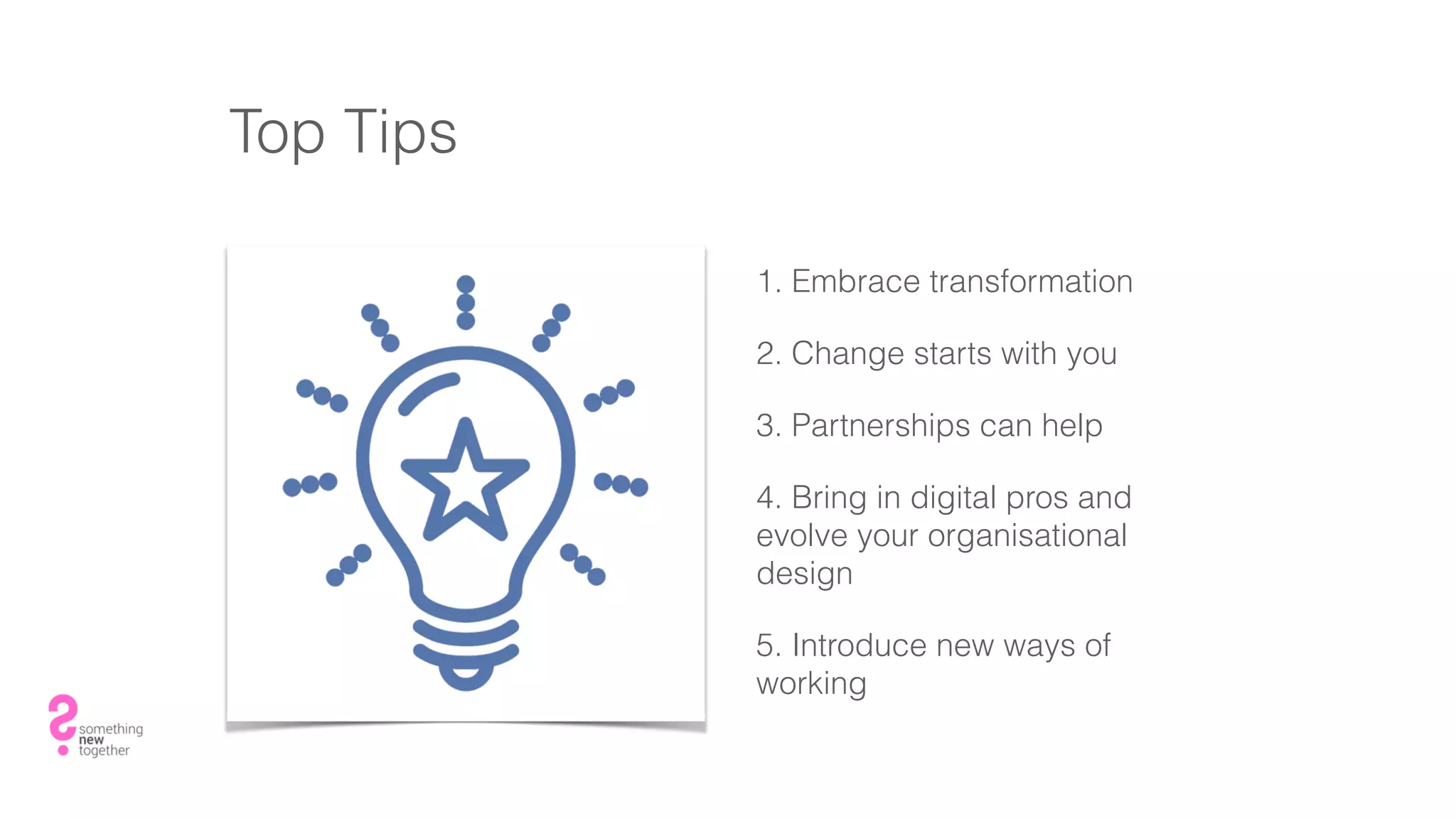 Top Tips

1. Embrace transformation

2. Change starts with you

3. Partnerships can help

4. Bring in digital pros and evolve your organisational design

5. Introduce new ways of working

something
new
together